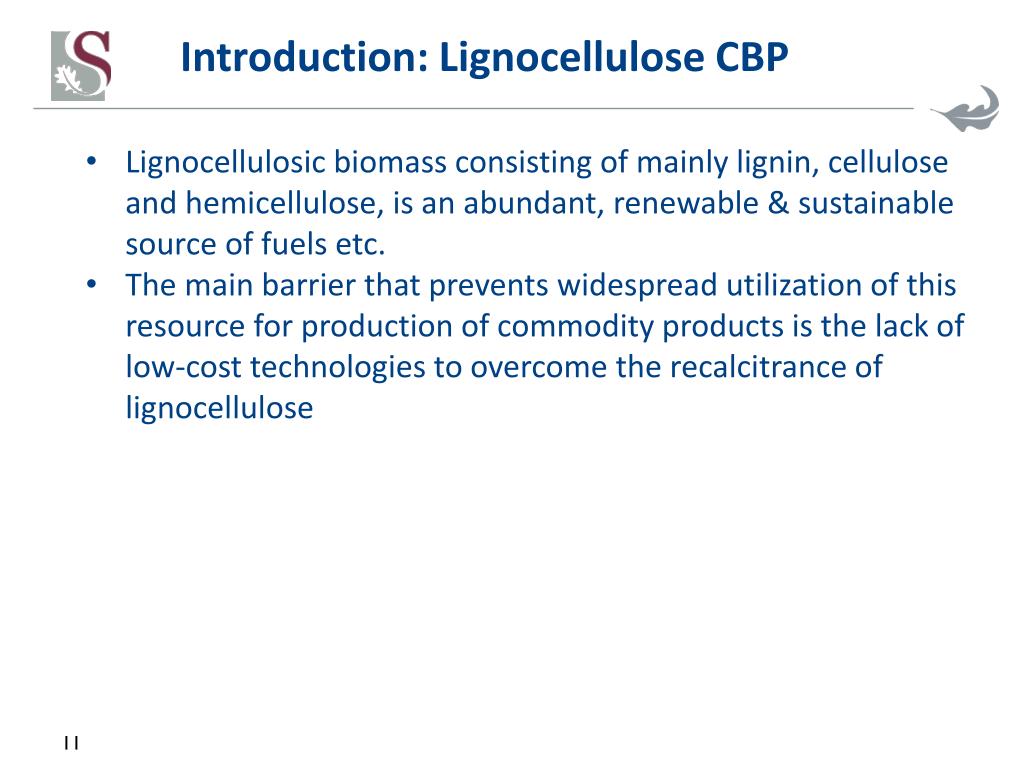 S

Introduction: Lignocellulose CBP

• Lignocellulosic biomass consisting of mainly lignin, cellulose and hemicellulose, is an abundant, renewable & sustainable source of fuels etc.
• The main barrier that prevents widespread utilization of this resource for production of commodity products is the lack of low-cost technologies to overcome the recalcitrance of lignocellulose

11